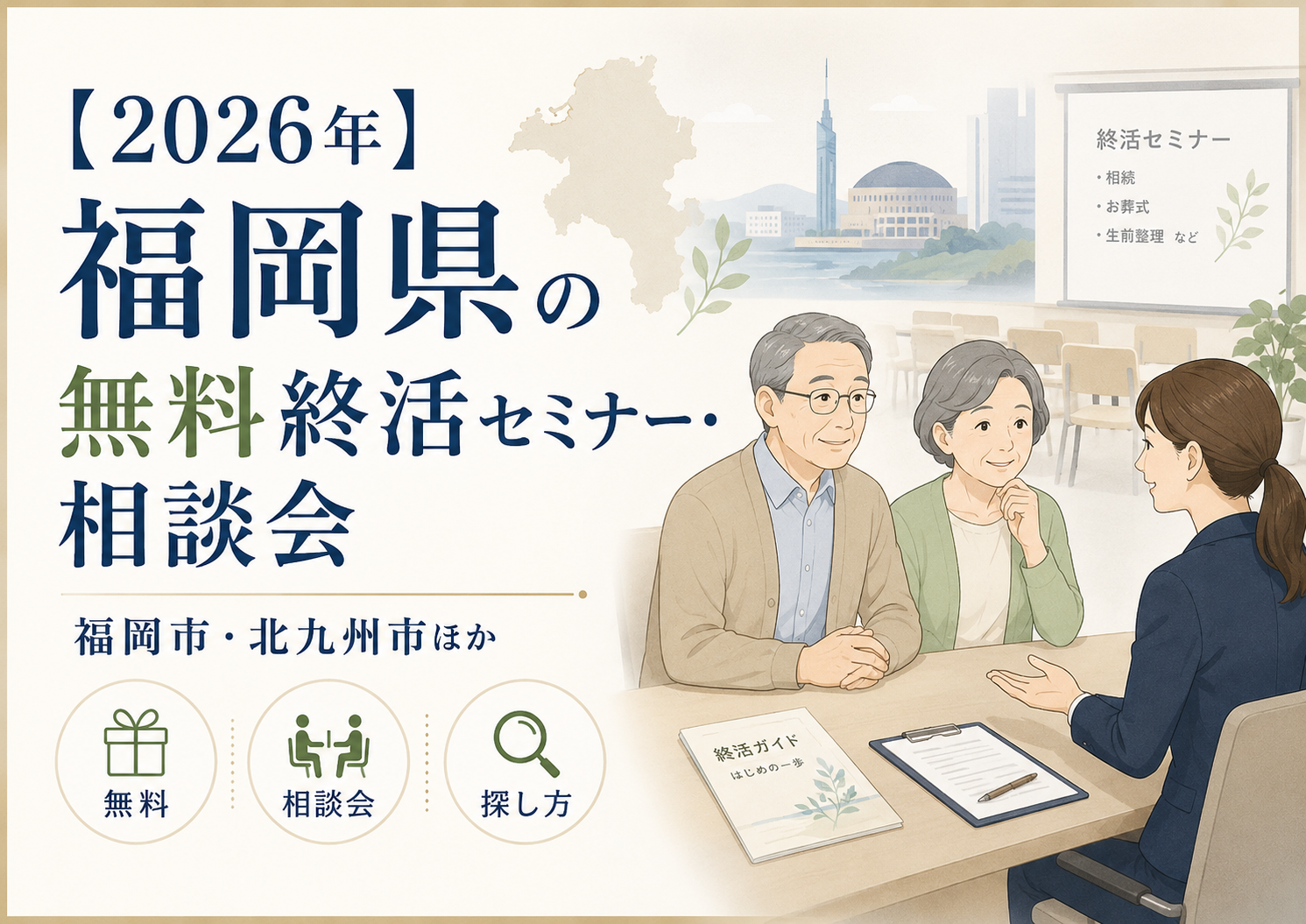 【2026年】
福岡県の
無料終活セミナー・
相談会

福岡市・北九州市ほか

無料

相談会

探し方

終活セミナー
・相続
・お葬式
・生前整理 など

終活ガイド
はじめの一歩